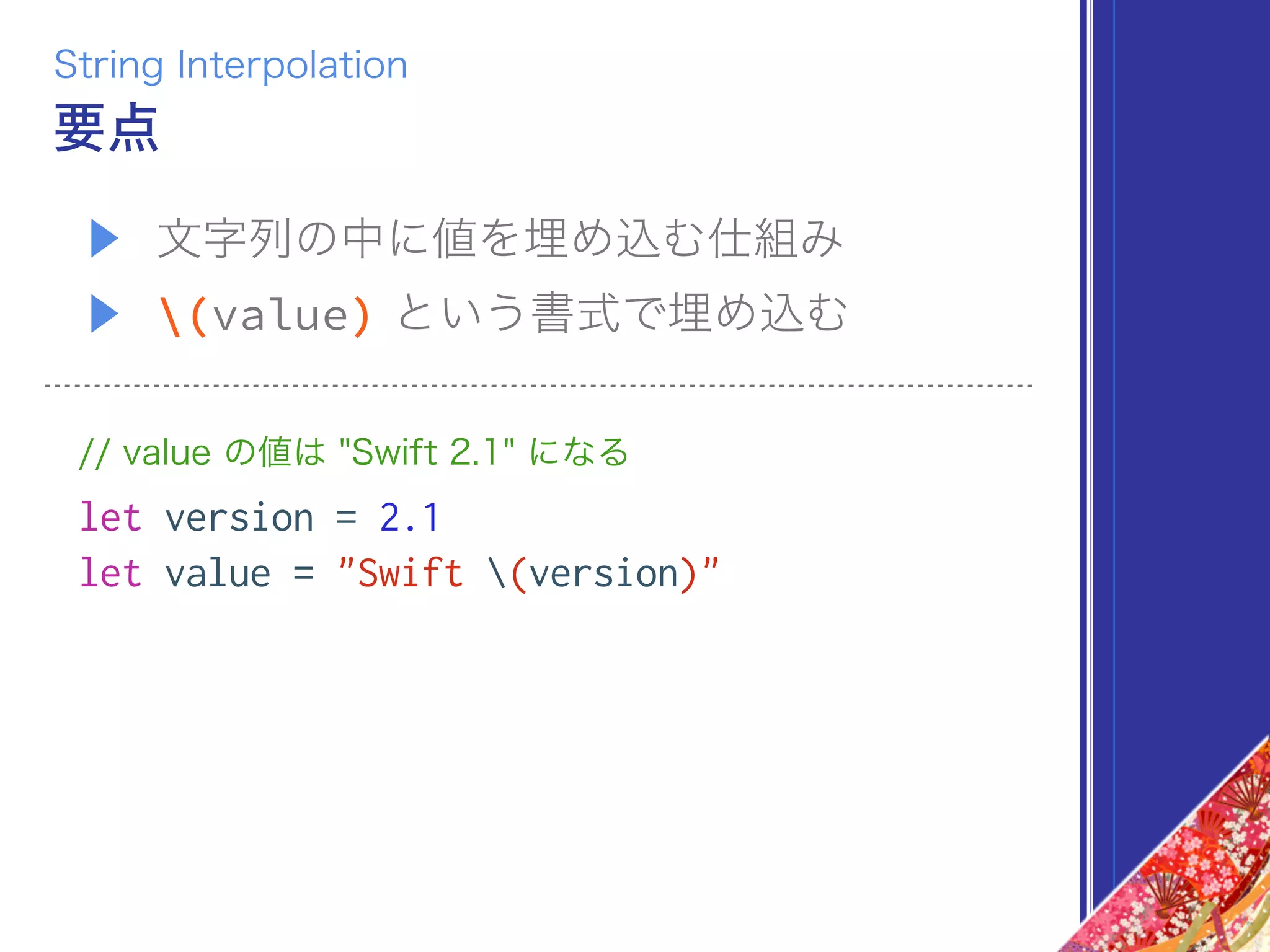 String Interpolation
要点

▶ 文字列の中に値を埋め込む仕組み
▶ \(value) という書式で埋め込む

// value の値は "Swift 2.1" になる
let version = 2.1
let value = "Swift \(version)"